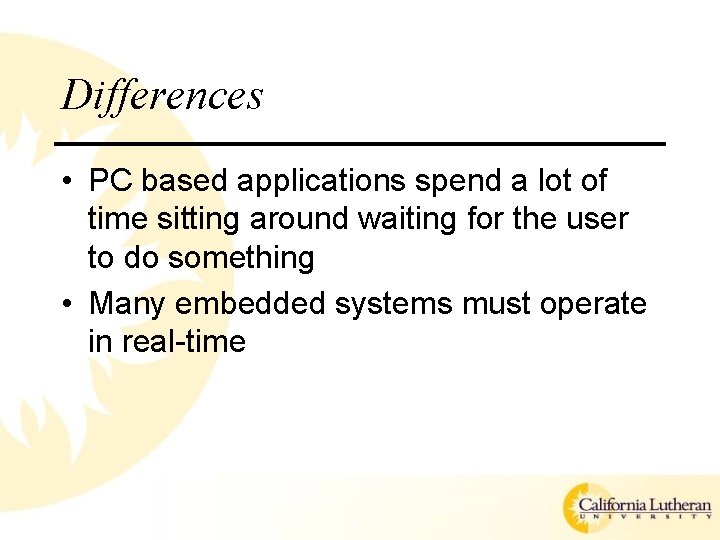 Differences

• PC based applications spend a lot of time sitting around waiting for the user to do something

• Many embedded systems must operate in real-time

California Lutheran
UNIVERSITY